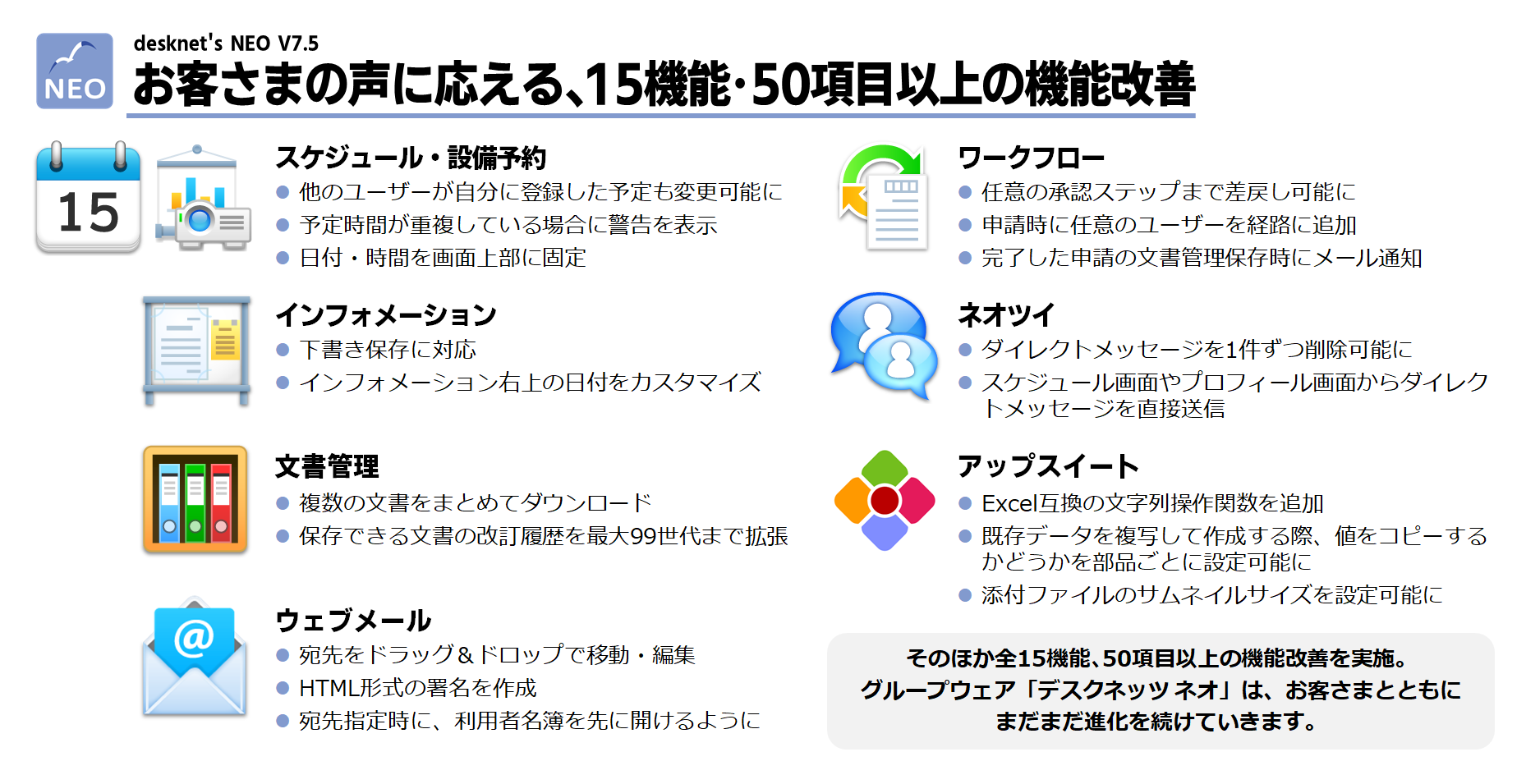 NEO

desknet's NEO V7.5
お客さまの声に応える、15機能・50項目以上の機能改善

15

スケジュール・設備予約
● 他のユーザーが自分に登録した予定も変更可能に
● 予定時間が重複している場合に警告を表示
● 日付・時間を画面上部に固定

インフォメーション
● 下書き保存に対応
● インフォメーション右上の日付をカスタマイズ

文書管理
● 複数の文書をまとめてダウンロード
● 保存できる文書の改訂履歴を最大99世代まで拡張

ウェブメール
● 宛先をドラッグ＆ドロップで移動・編集
● HTML形式の署名を作成
● 宛先指定時に、利用者名簿を先に開けるように

ワークフロー
● 任意の承認ステップまで差戻し可能に
● 申請時に任意のユーザーを経路に追加
● 完了した申請の文書管理保存時にメール通知

ネオツイ
● ダイレクトメッセージを1件ずつ削除可能に
● スケジュール画面やプロフィール画面からダイレクトメッセージを直接送信

アップスイート
● Excel互換の文字列操作関数を追加
● 既存データを複写して作成する際、値をコピーするかどうかを部品ごとに設定可能に
● 添付ファイルのサムネイルサイズを設定可能に

そのほか全15機能、50項目以上の機能改善を実施。
グループウェア「デスクネッツ ネオ」は、お客さまとともに
まだまだ進化を続けていきます。